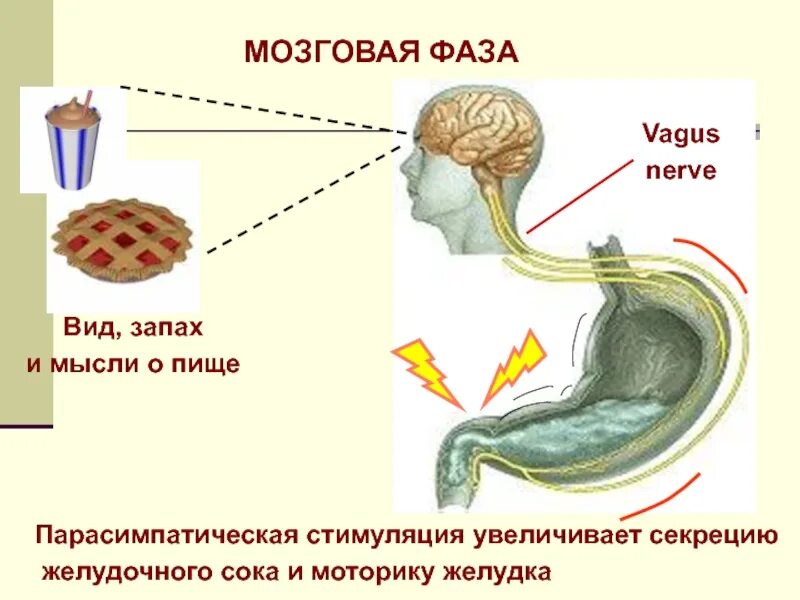 МОЗГОВАЯ ФАЗА

Vagus nerve

Вид, запах и мысли о пище

Парасимпатическая стимуляция увеличивает секрецию желудочного сока и моторику желудка